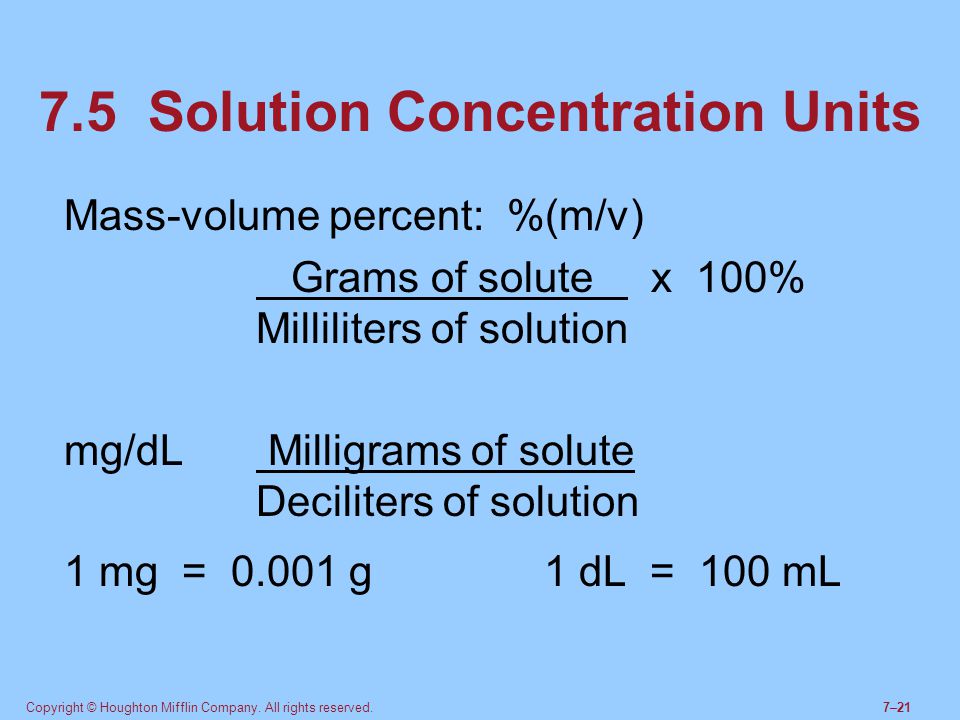 7.5 Solution Concentration Units

Mass-volume percent: %(m/v)

$\frac{\text{Grams of solute}}{\text{Milliliters of solution}}$ x 100%

mg/dL $\frac{\text{Milligrams of solute}}{\text{Deciliters of solution}}$

1 mg = 0.001 g 1 dL = 100 mL

Copyright © Houghton Mifflin Company. All rights reserved.

7–21